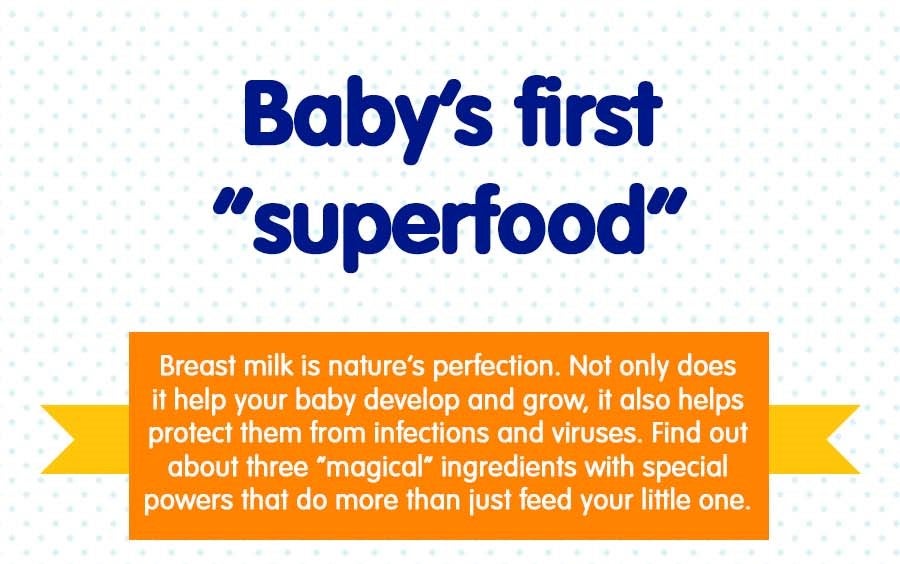 Baby's first "superfood"

Breast milk is nature's perfection. Not only does it help your baby develop and grow, it also helps protect them from infections and viruses. Find out about three "magical" ingredients with special powers that do more than just feed your little one.